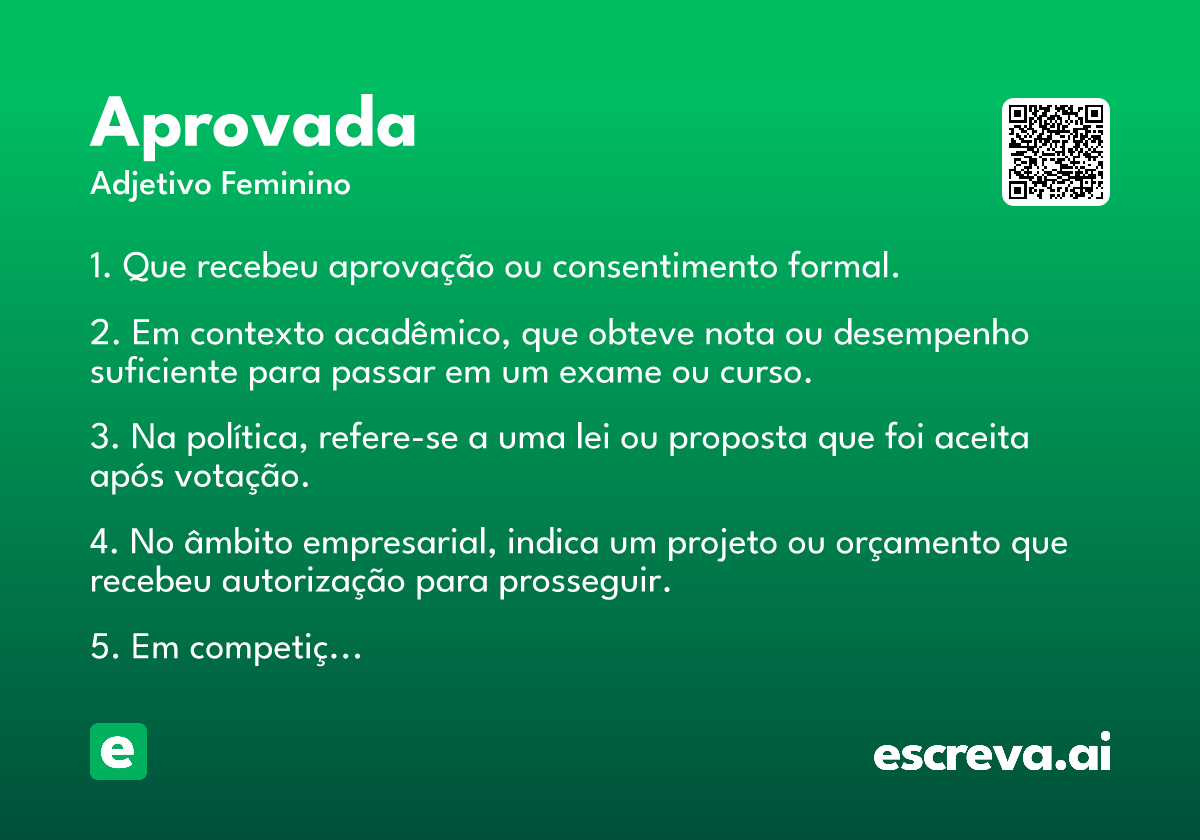 Aprovada
Adjetivo Feminino

1. Que recebeu aprovação ou consentimento formal.

2. Em contexto acadêmico, que obteve nota ou desempenho suficiente para passar em um exame ou curso.

3. Na política, refere-se a uma lei ou proposta que foi aceita após votação.

4. No âmbito empresarial, indica um projeto ou orçamento que recebeu autorização para prosseguir.

5. Em competiç...

e

escreva.ai